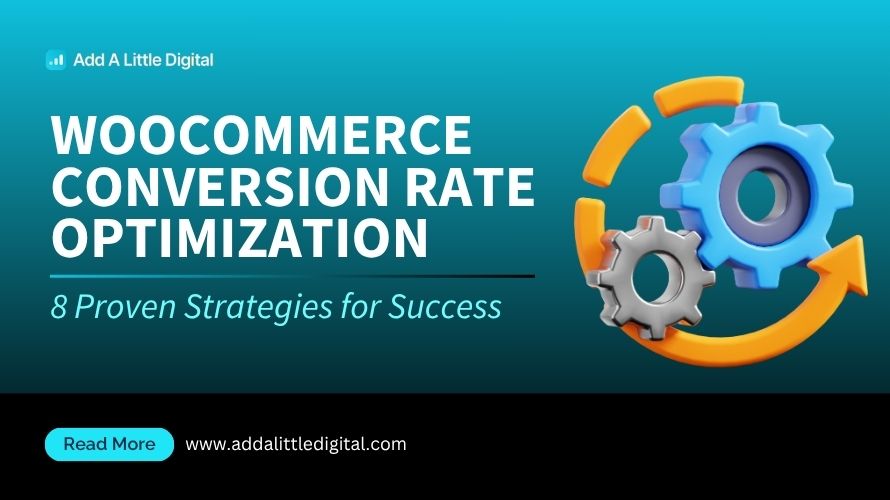 Add A Little Digital

WOOCOMMERCE CONVERSION RATE OPTIMIZATION

8 Proven Strategies for Success

Read More

www.addalittledigital.com